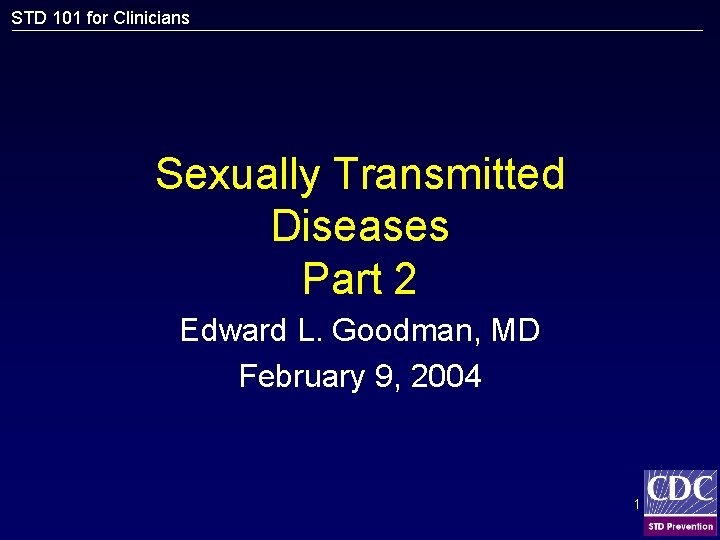 STD 101 for Clinicians

Sexually Transmitted Diseases Part 2

Edward L. Goodman, MD

February 9, 2004

1

CDC

STD Prevention